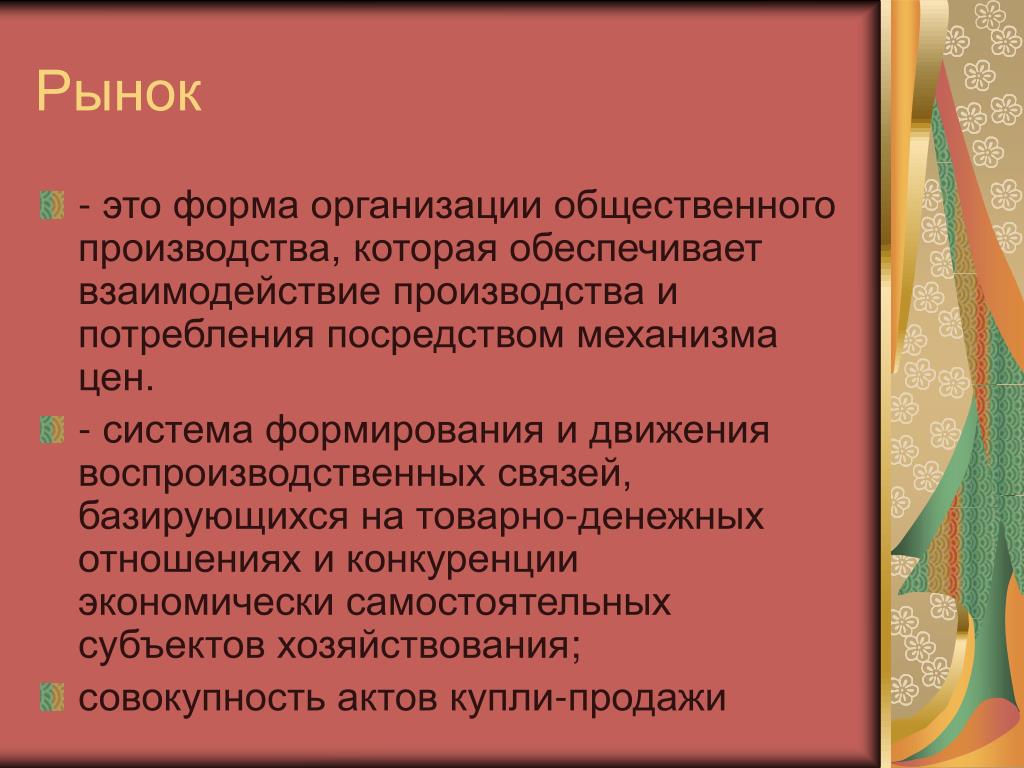 Рынок

- это форма организации общественного производства, которая обеспечивает взаимодействие производства и потребления посредством механизма цен.

- система формирования и движения воспроизводственных связей, базирующихся на товарно-денежных отношениях и конкуренции экономически самостоятельных субъектов хозяйствования;

совокупность актов купли-продажи